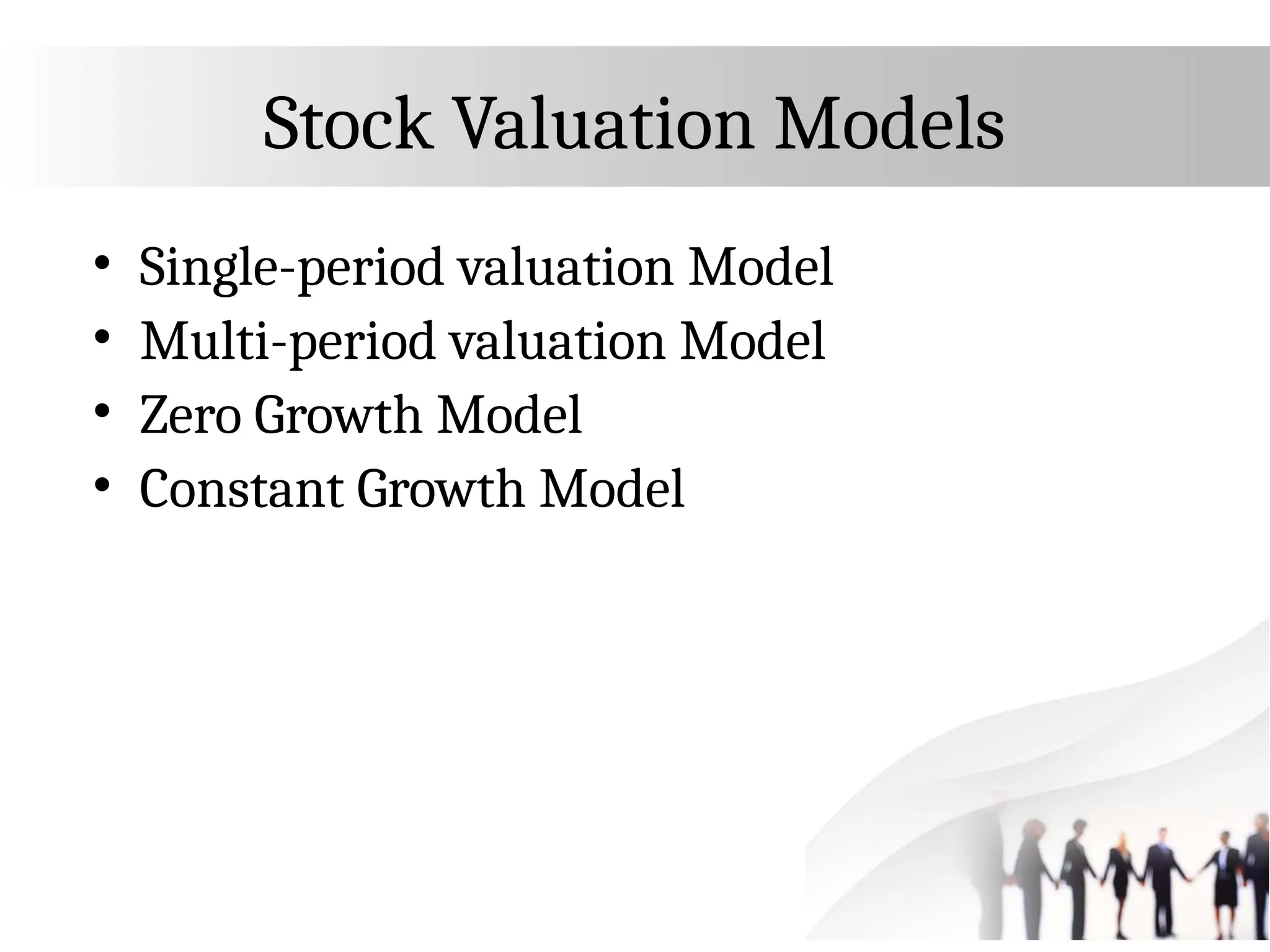 Stock Valuation Models

• Single-period valuation Model
• Multi-period valuation Model
• Zero Growth Model
• Constant Growth Model